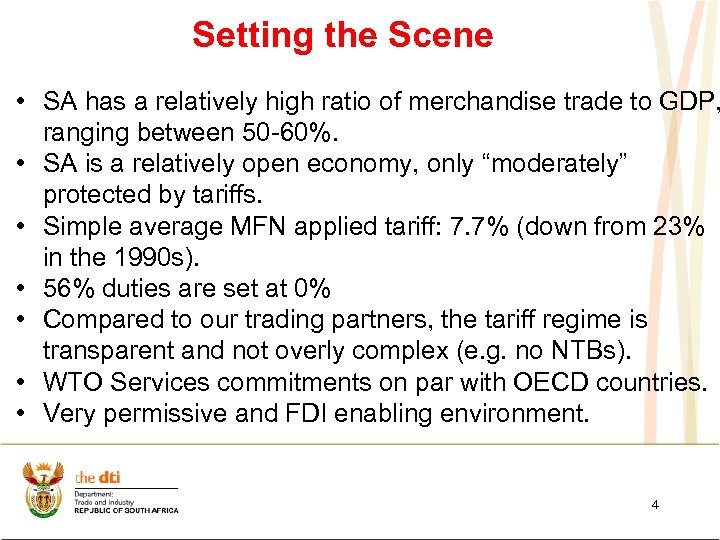 Setting the Scene

• SA has a relatively high ratio of merchandise trade to GDP, ranging between 50-60%.
• SA is a relatively open economy, only “moderately” protected by tariffs.
• Simple average MFN applied tariff: 7.7% (down from 23% in the 1990s).
• 56% duties are set at 0%
• Compared to our trading partners, the tariff regime is transparent and not overly complex (e.g. no NTBs).
• WTO Services commitments on par with OECD countries.
• Very permissive and FDI enabling environment.

the dti
Department:
Trade and Industry
REPUBLIC OF SOUTH AFRICA

4